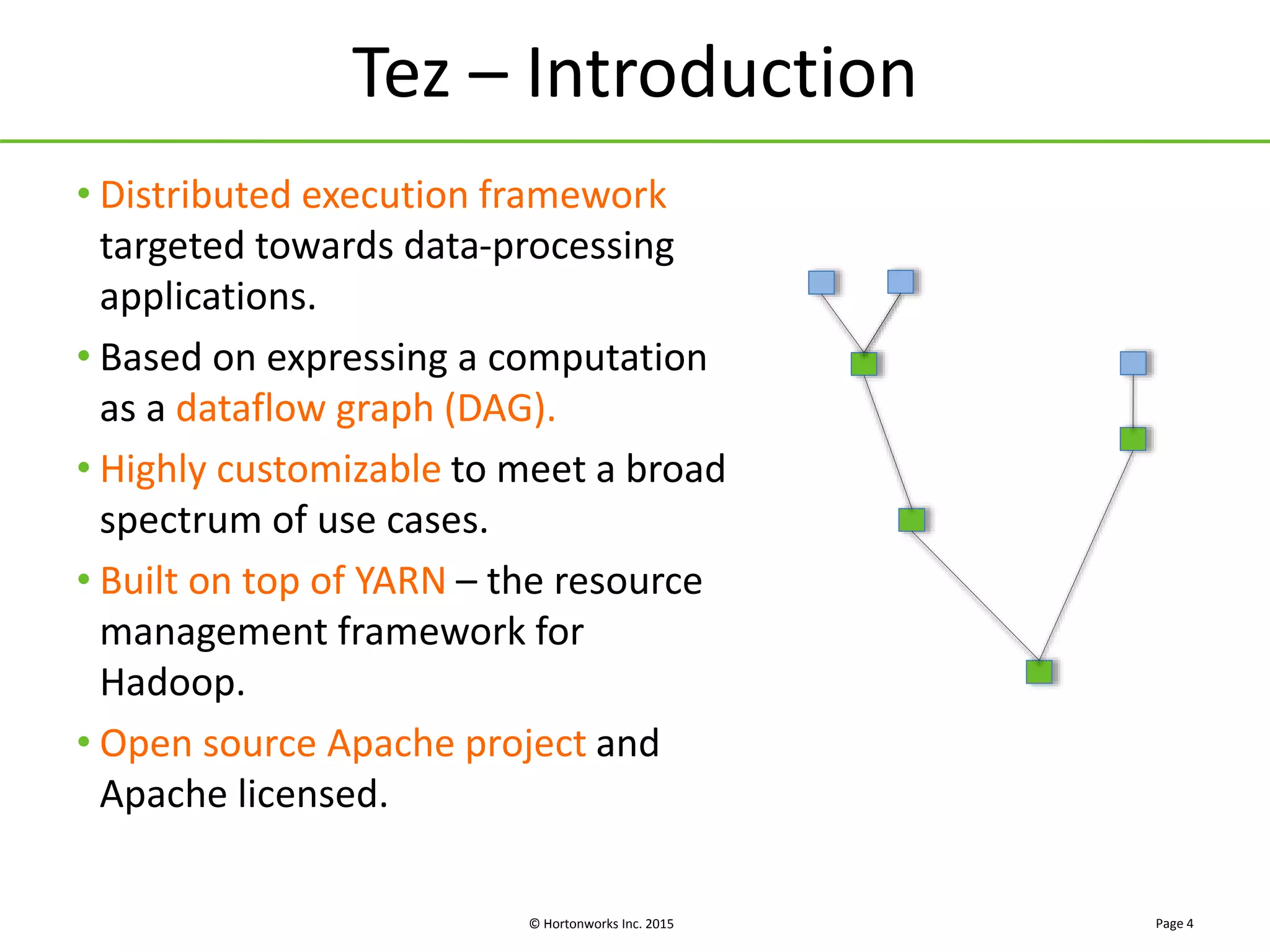 Tez – Introduction

• Distributed execution framework targeted towards data-processing applications.

• Based on expressing a computation as a dataflow graph (DAG).

• Highly customizable to meet a broad spectrum of use cases.

• Built on top of YARN – the resource management framework for Hadoop.

• Open source Apache project and Apache licensed.

© Hortonworks Inc. 2015

Page 4